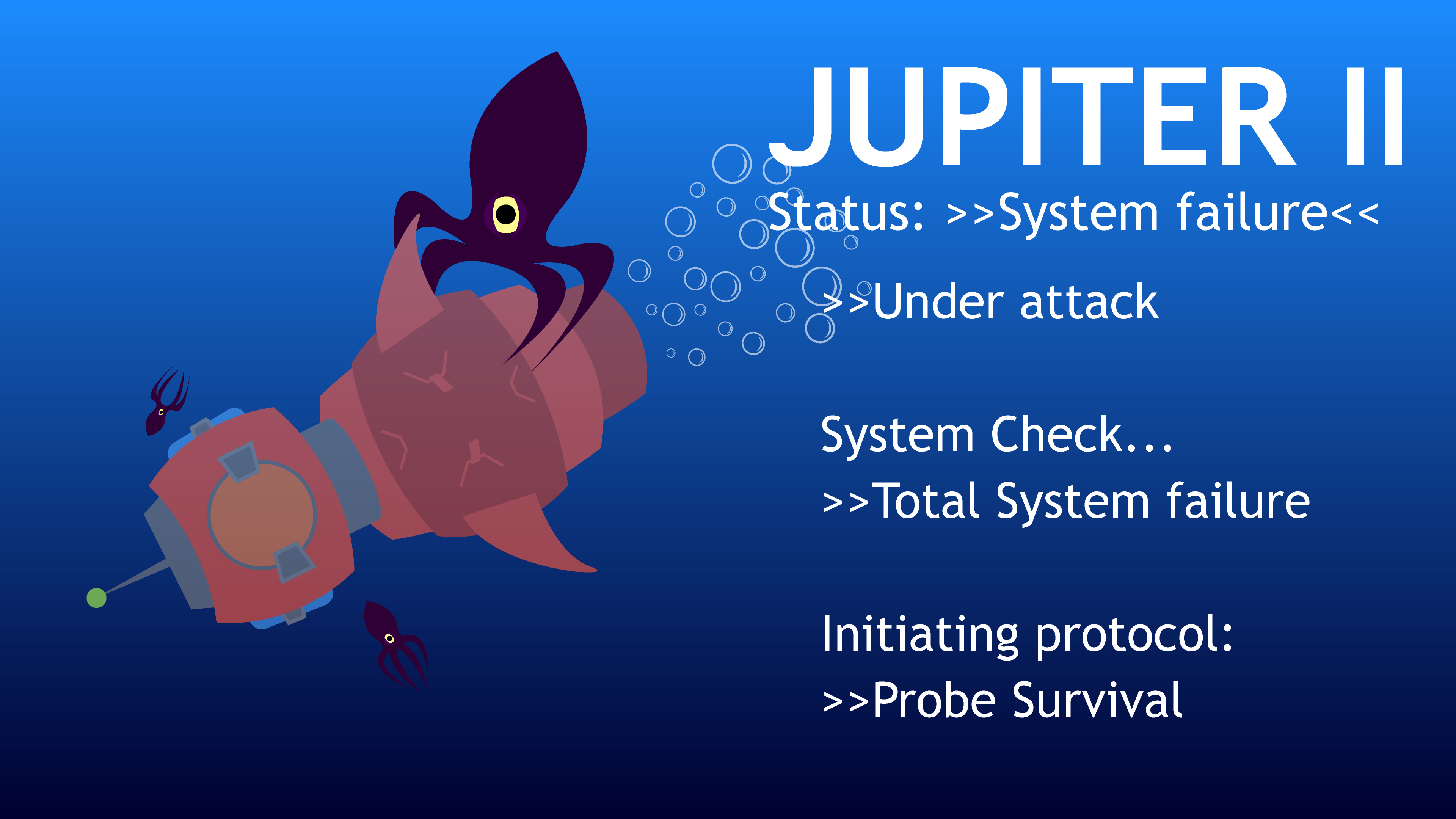 JUPITER II

Status: >>System failure<<

>>Under attack

System Check...
>>Total System failure

Initiating protocol:
>>Probe Survival